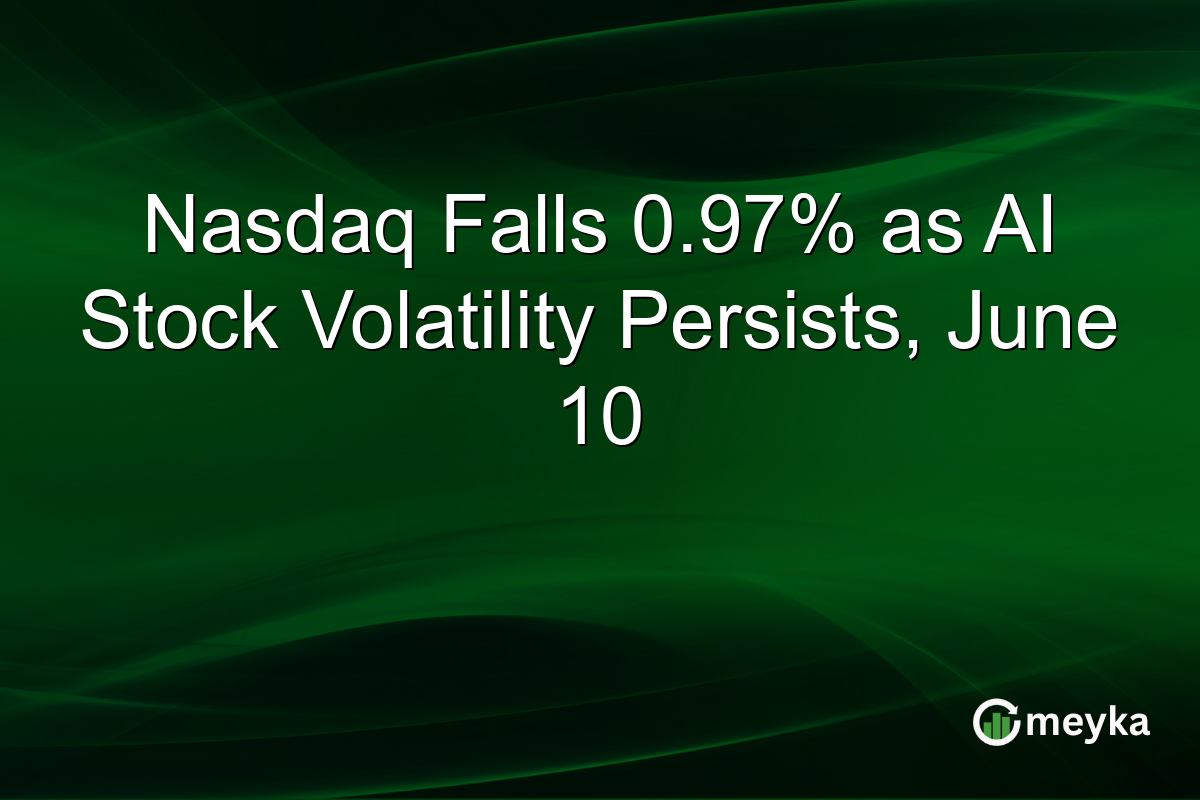 Nasdaq Falls 0.97% as AI Stock Volatility Persists, June 10

meyka